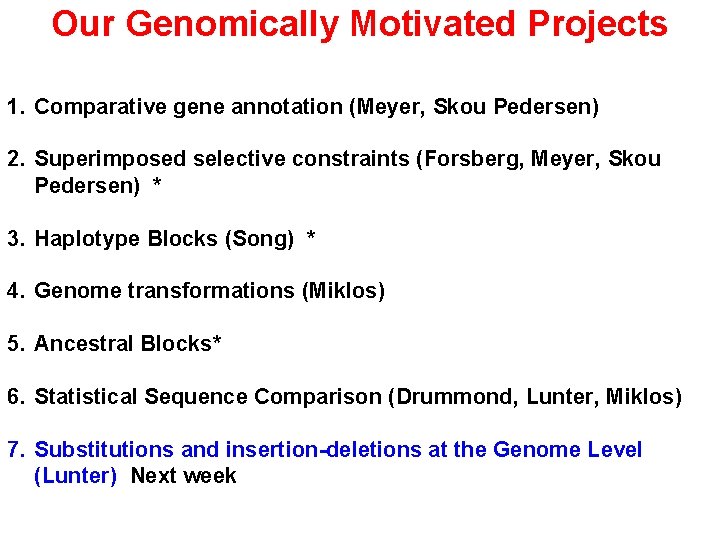 Our Genomically Motivated Projects

1. Comparative gene annotation (Meyer, Skou Pedersen)

2. Superimposed selective constraints (Forsberg, Meyer, Skou Pedersen) *

3. Haplotype Blocks (Song) *

4. Genome transformations (Miklos)

5. Ancestral Blocks*

6. Statistical Sequence Comparison (Drummond, Lunter, Miklos)

7. Substitutions and insertion-deletions at the Genome Level (Lunter) Next week